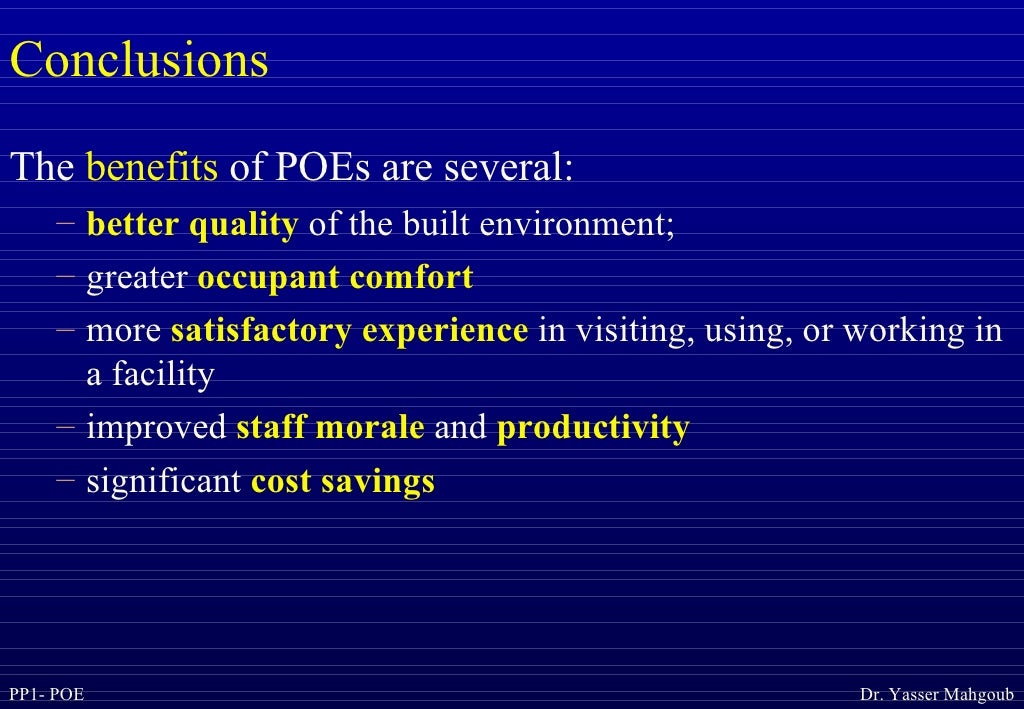 Conclusions

The benefits of POEs are several:

– better quality of the built environment;
– greater occupant comfort
– more satisfactory experience in visiting, using, or working in a facility
– improved staff morale and productivity
– significant cost savings

PP1- POE

Dr. Yasser Mahgoub